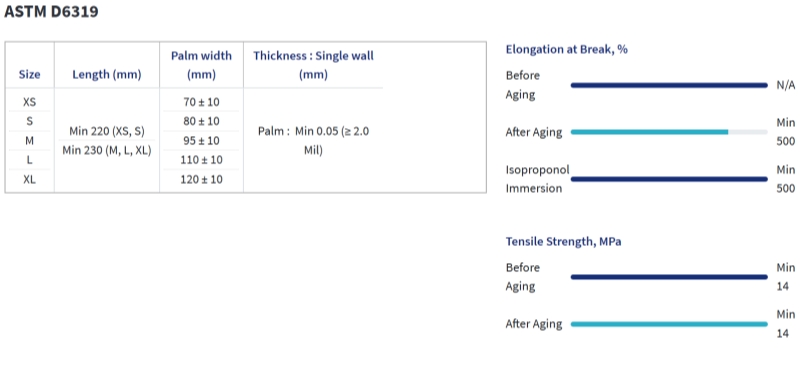 ASTM D6319

| Size | Length (mm) | Palm width (mm) | Thickness : Single wall (mm) |
|---|---|---|---|
| XS | Min 220 (XS, S) Min 230 (M, L, XL) | 70 ± 10 | Palm : Min 0.05 (≥ 2.0 Mil) |
| S | | 80 ± 10 | |
| M | | 95 ± 10 | |
| L | | 110 ± 10 | |
| XL | | 120 ± 10 | |

Elongation at Break, %

Before Aging N/A

After Aging Min 500

Isoproponol Immersion Min 500

Tensile Strength, MPa

Before Aging Min 14

After Aging Min 14